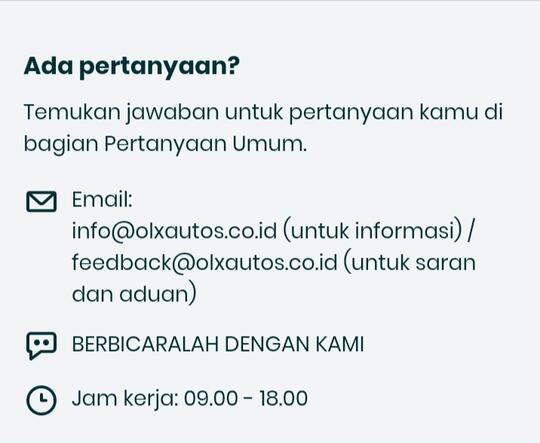 Ada pertanyaan?

Temukan jawaban untuk pertanyaan kamu di bagian Pertanyaan Umum.

Email: info@olxautos.co.id (untuk informasi) / feedback@olxautos.co.id (untuk saran dan aduan)

BERBICARALAH DENGAN KAMI

Jam kerja: 09.00 - 18.00